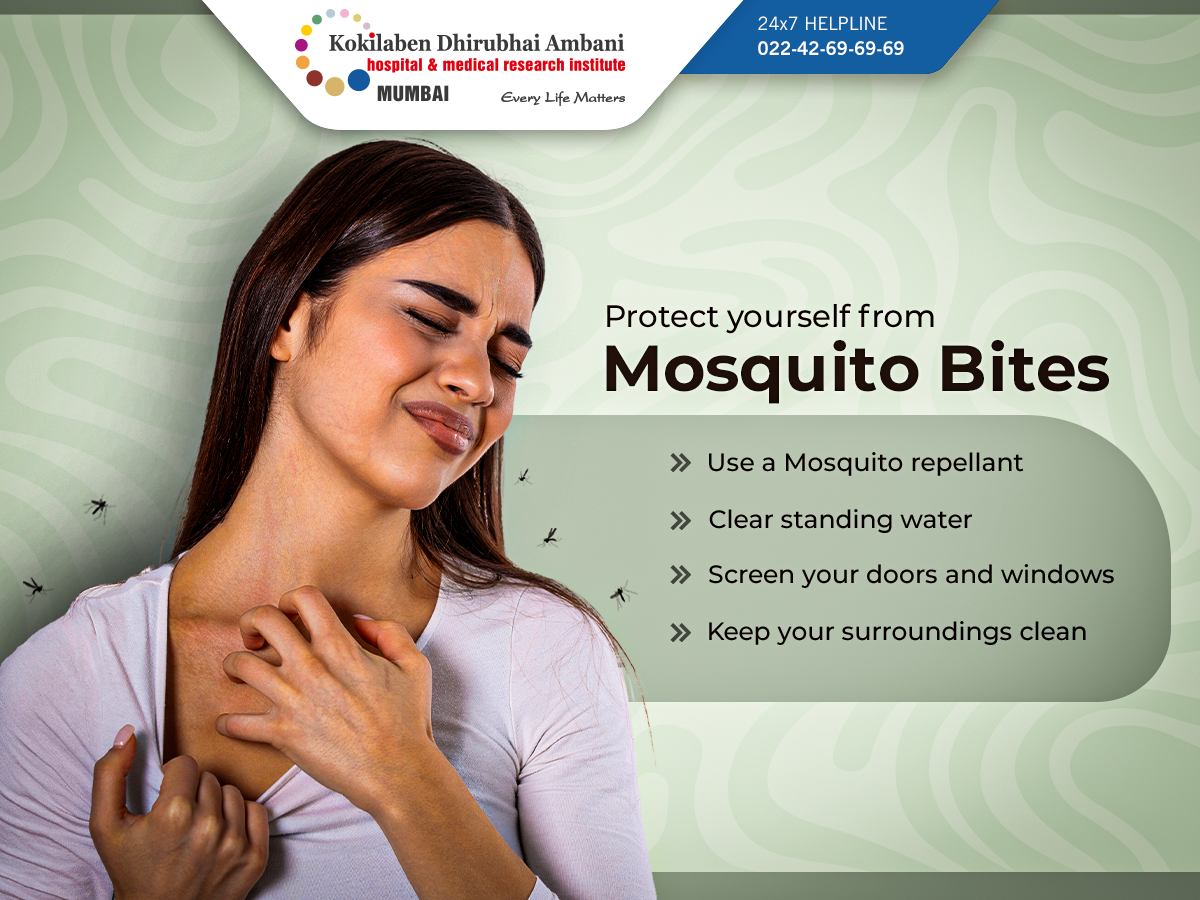 Kokilaben Dhirubhai Ambani
hospital & medical research institute
MUMBAI
Every Life Matters

24x7 HELPLINE
022-42-69-69-69

Protect yourself from
Mosquito Bites

» Use a Mosquito repellant
» Clear standing water
» Screen your doors and windows
» Keep your surroundings clean